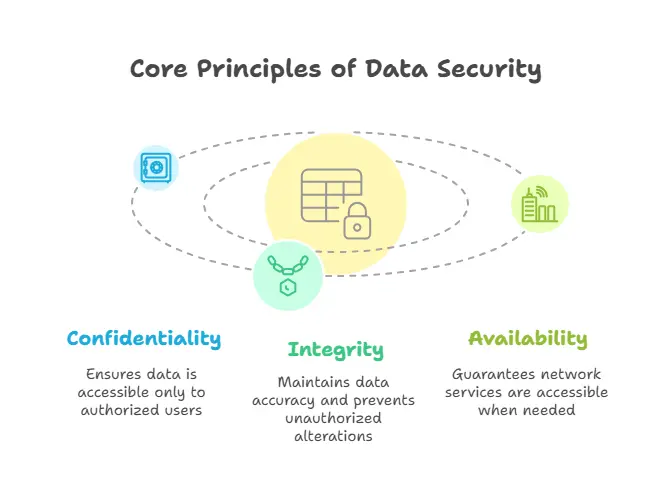 Core Principles of Data Security

Confidentiality

Ensures data is accessible only to authorized users

Integrity

Maintains data accuracy and prevents unauthorized alterations

Availability

Guarantees network services are accessible when needed